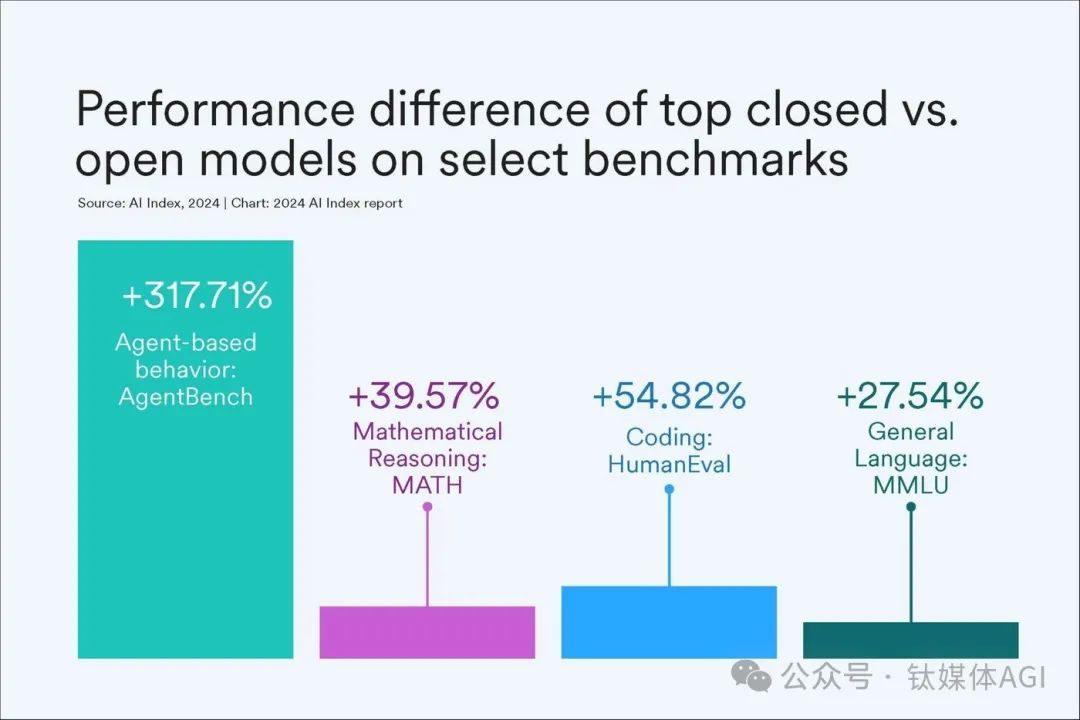 Performance difference of top closed vs. open models on select benchmarks

Source: AI Index, 2024 | Chart: 2024 AI Index report

+317.71%
Agent-based behavior: AgentBench

+39.57%
Mathematical Reasoning: MATH

+54.82%
Coding: HumanEval

+27.54%
General Language: MMLU

公众号 · 钛媒体AGI